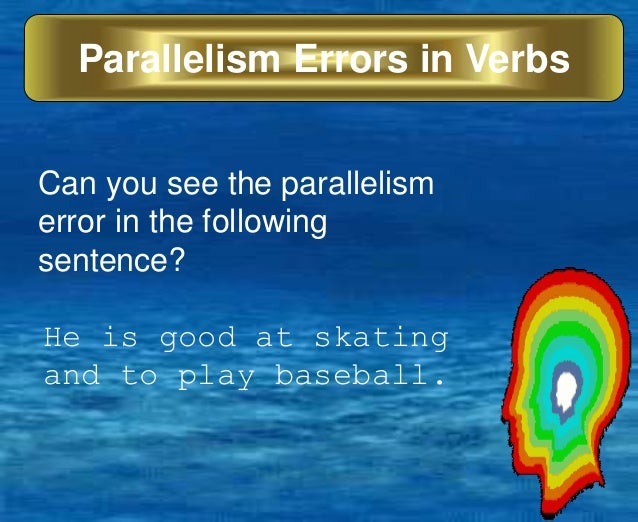 Parallelism Errors in Verbs

Can you see the parallelism error in the following sentence?

He is good at skating and to play baseball.